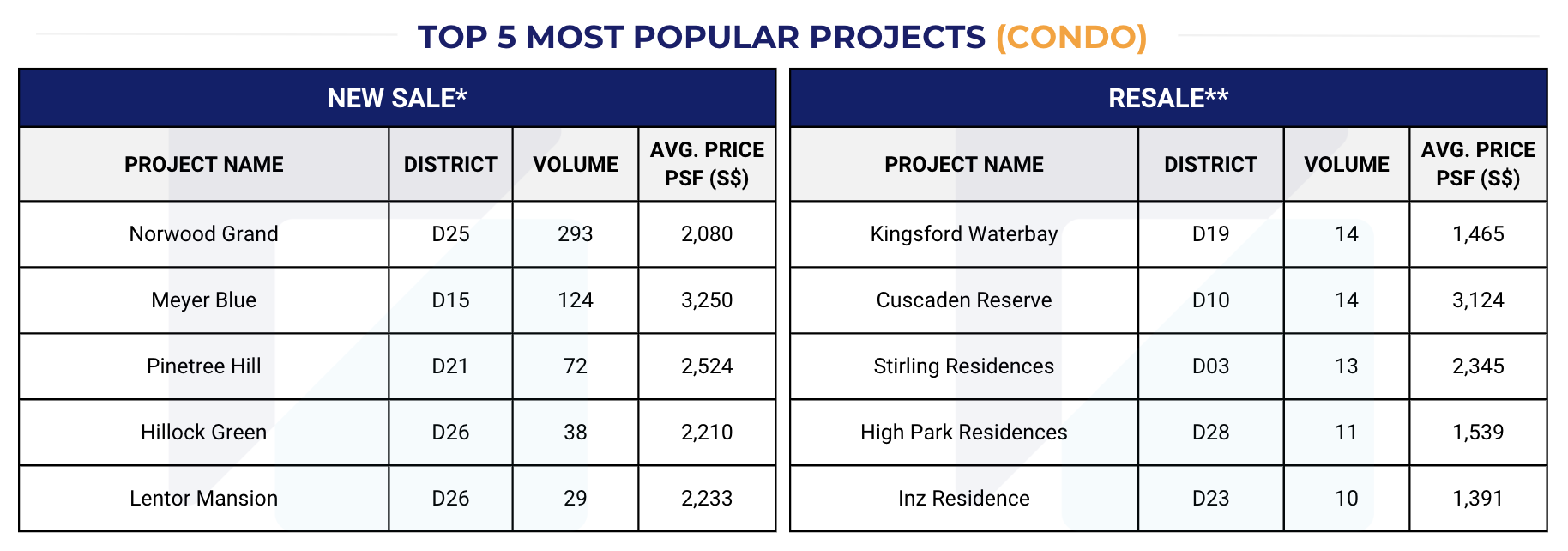 TOP 5 MOST POPULAR PROJECTS (CONDO)

NEW SALE*

| PROJECT NAME | DISTRICT | VOLUME | AVG. PRICE PSF (S$) |
|---|---|---|---|
| Norwood Grand | D25 | 293 | 2,080 |
| Meyer Blue | D15 | 124 | 3,250 |
| Pinetree Hill | D21 | 72 | 2,524 |
| Hillock Green | D26 | 38 | 2,210 |
| Lentor Mansion | D26 | 29 | 2,233 |

RESALE**

| PROJECT NAME | DISTRICT | VOLUME | AVG. PRICE PSF (S$) |
|---|---|---|---|
| Kingsford Waterbay | D19 | 14 | 1,465 |
| Cuscaden Reserve | D10 | 14 | 3,124 |
| Stirling Residences | D03 | 13 | 2,345 |
| High Park Residences | D28 | 11 | 1,539 |
| Inz Residence | D23 | 10 | 1,391 |